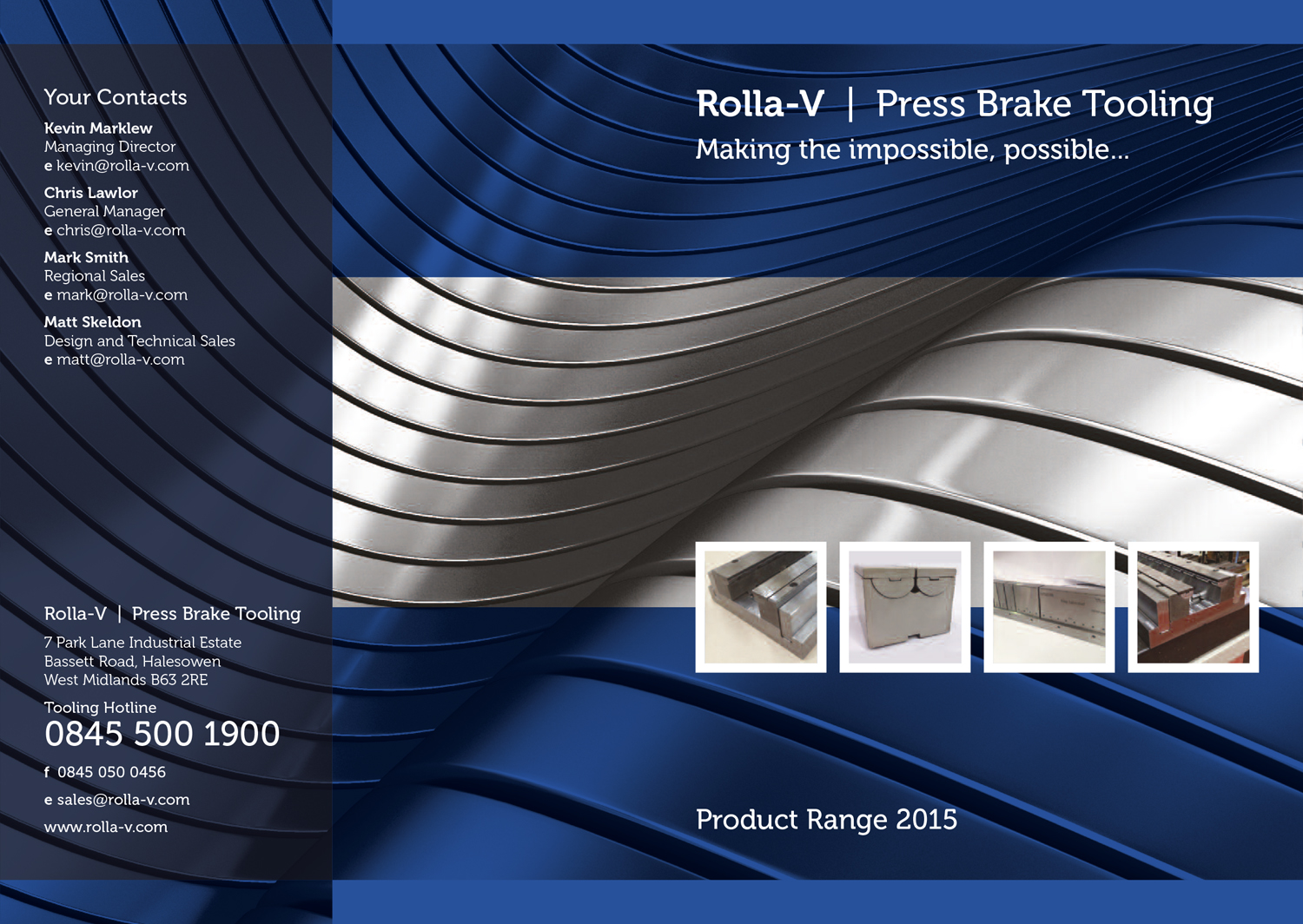 Your Contacts

Kevin Marklew
Managing Director
e kevin@rolla-v.com

Chris Lawlor
General Manager
e chris@rolla-v.com

Mark Smith
Regional Sales
e mark@rolla-v.com

Matt Skeldon
Design and Technical Sales
e matt@rolla-v.com

Rolla-V | Press Brake Tooling

7 Park Lane Industrial Estate
Bassett Road, Halesowen
West Midlands B63 2RE

Tooling Hotline
0845 500 1900

f 0845 050 0456

e sales@rolla-v.com

www.rolla-v.com

Rolla-V | Press Brake Tooling
Making the impossible, possible...

Product Range 2015